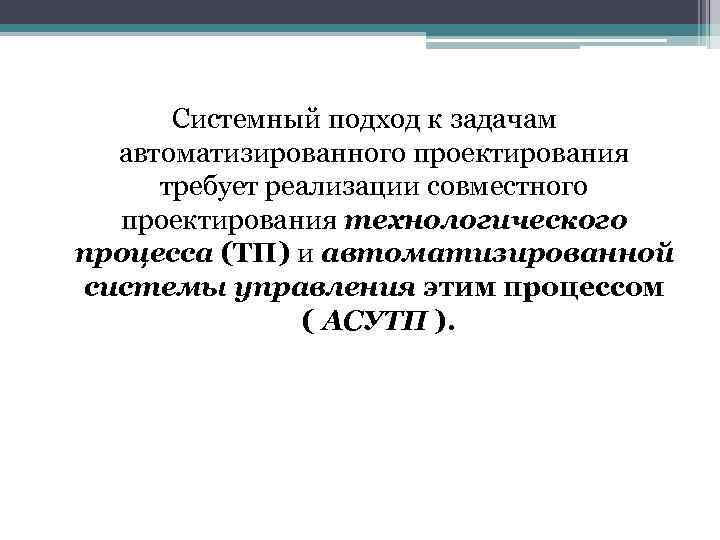 Системный подход к задачам автоматизированного проектирования требует реализации совместного проектирования технологического процесса (ТП) и автоматизированной системы управления этим процессом ( АСУТП ).